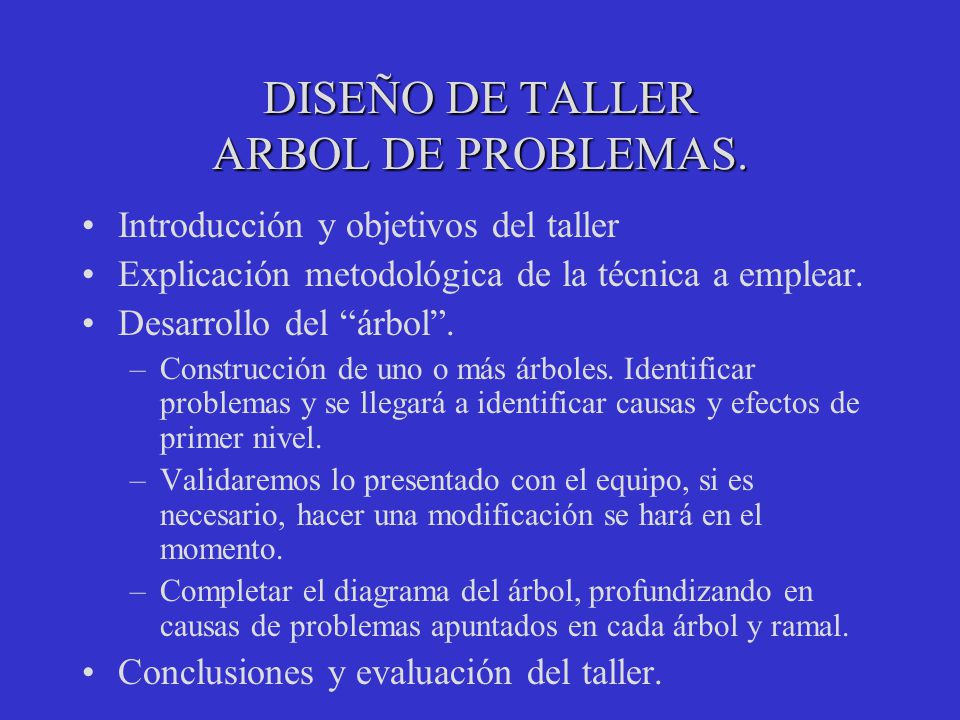 DISEÑO DE TALLER
ARBOL DE PROBLEMAS.

• Introducción y objetivos del taller
• Explicación metodológica de la técnica a emplear.
• Desarrollo del “árbol”.
– Construcción de uno o más árboles. Identificar problemas y se llegará a identificar causas y efectos de primer nivel.
– Validaremos lo presentado con el equipo, si es necesario, hacer una modificación se hará en el momento.
– Completar el diagrama del árbol, profundizando en causas de problemas apuntados en cada árbol y ramal.
• Conclusiones y evaluación del taller.